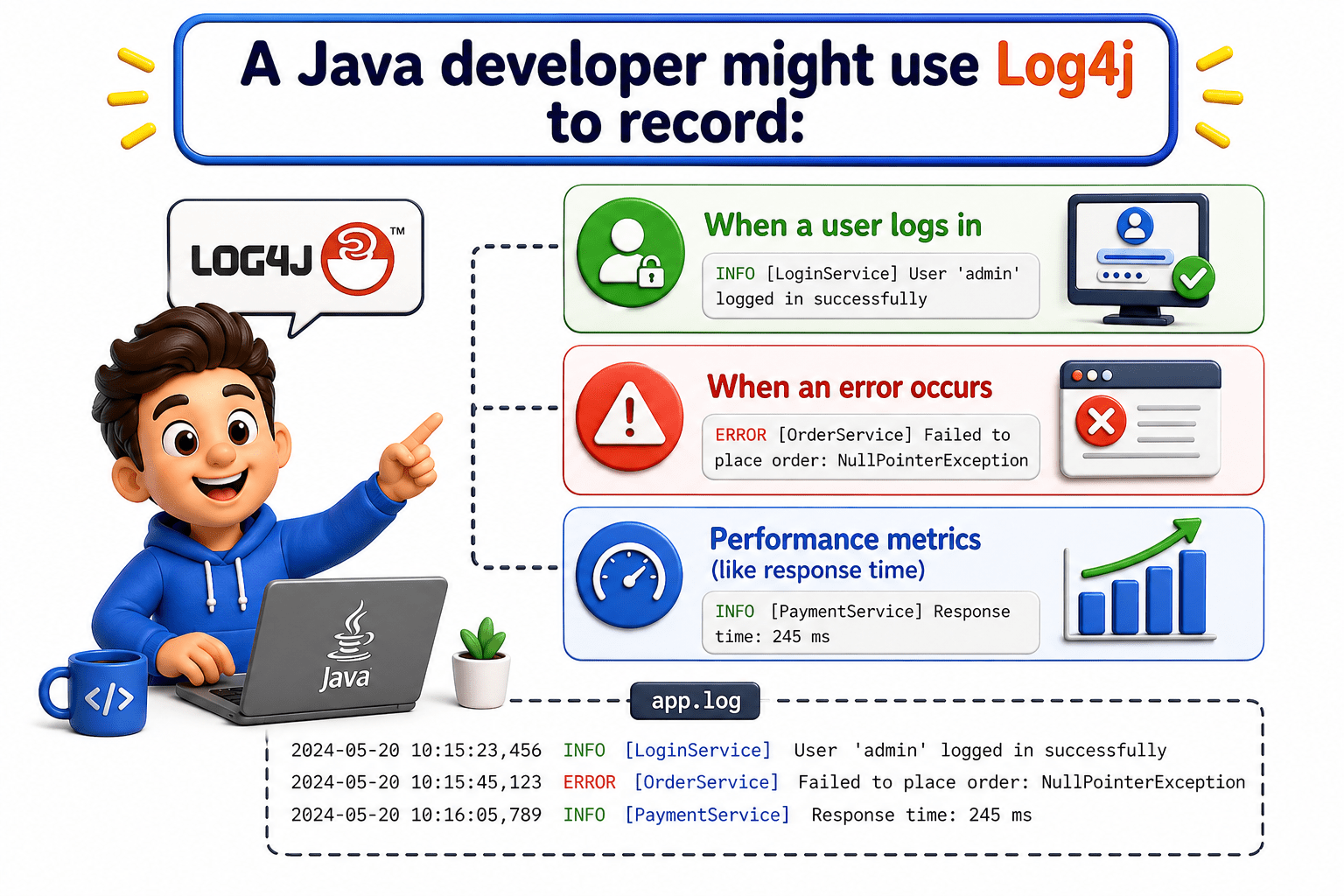 A Java developer might use Log4j to record:

LOG4J™

When a user logs in

INFO [LoginService] User 'admin' logged in successfully

When an error occurs

ERROR [OrderService] Failed to place order: NullPointerException

Performance metrics
(like response time)

INFO [PaymentService] Response time: 245 ms

Java

</>

app.log

2024-05-20 10:15:23,456 INFO [LoginService] User 'admin' logged in successfully
2024-05-20 10:15:45,123 ERROR [OrderService] Failed to place order: NullPointerException
2024-05-20 10:16:05,789 INFO [PaymentService] Response time: 245 ms